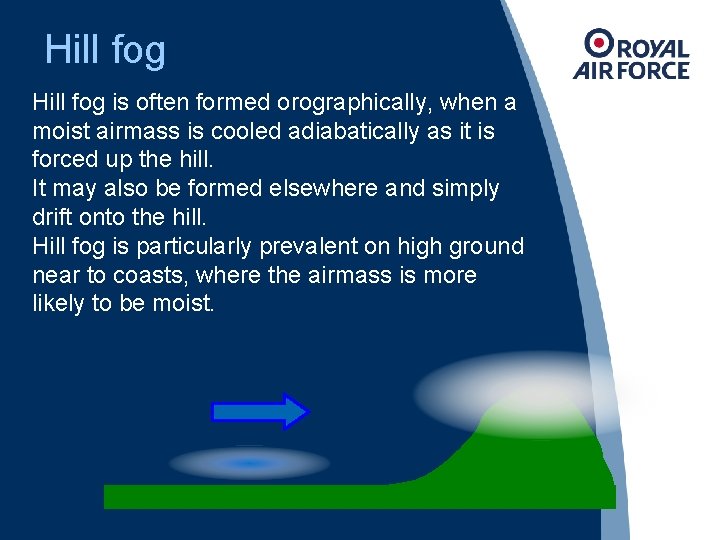 Hill fog

ROYAL AIR FORCE

Hill fog is often formed orographically, when a moist airmass is cooled adiabatically as it is forced up the hill.
It may also be formed elsewhere and simply drift onto the hill.
Hill fog is particularly prevalent on high ground near to coasts, where the airmass is more likely to be moist.